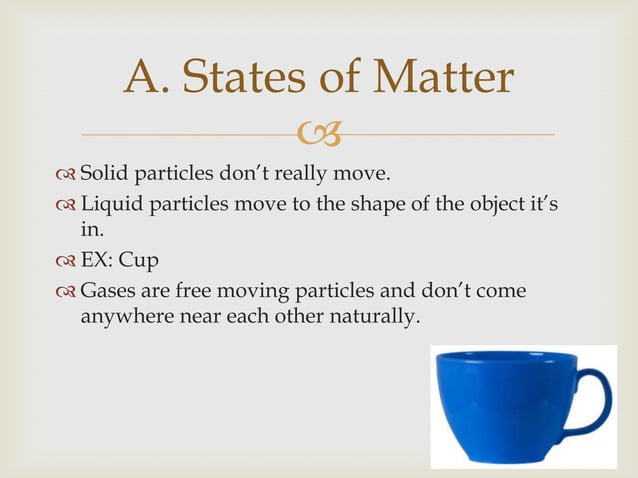 A. States of Matter

Solid particles don't really move.

Liquid particles move to the shape of the object it's in.

EX: Cup

Gases are free moving particles and don't come anywhere near each other naturally.